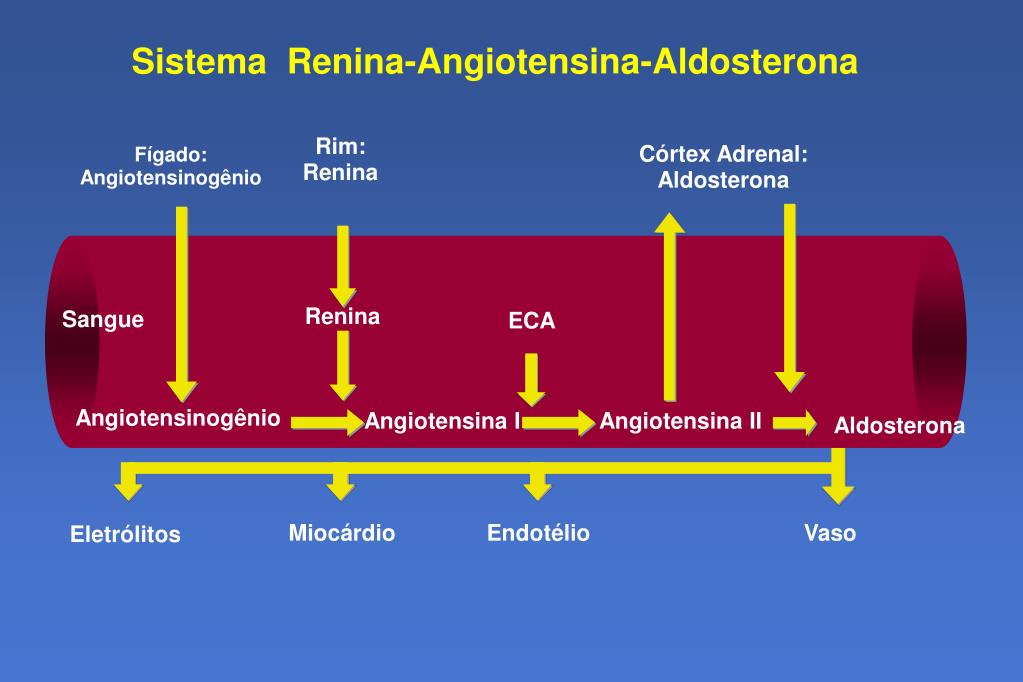 Sistema Renina-Angiotensina-Aldosterona

Fígado:
Angiotensinogênio

Rim:
Renina

Córtex Adrenal:
Aldosterona

Sangue

Renina

ECA

Angiotensinogênio

Angiotensina I

Angiotensina II

Aldosterona

Eletrólitos

Miocárdio

Endotélio

Vaso